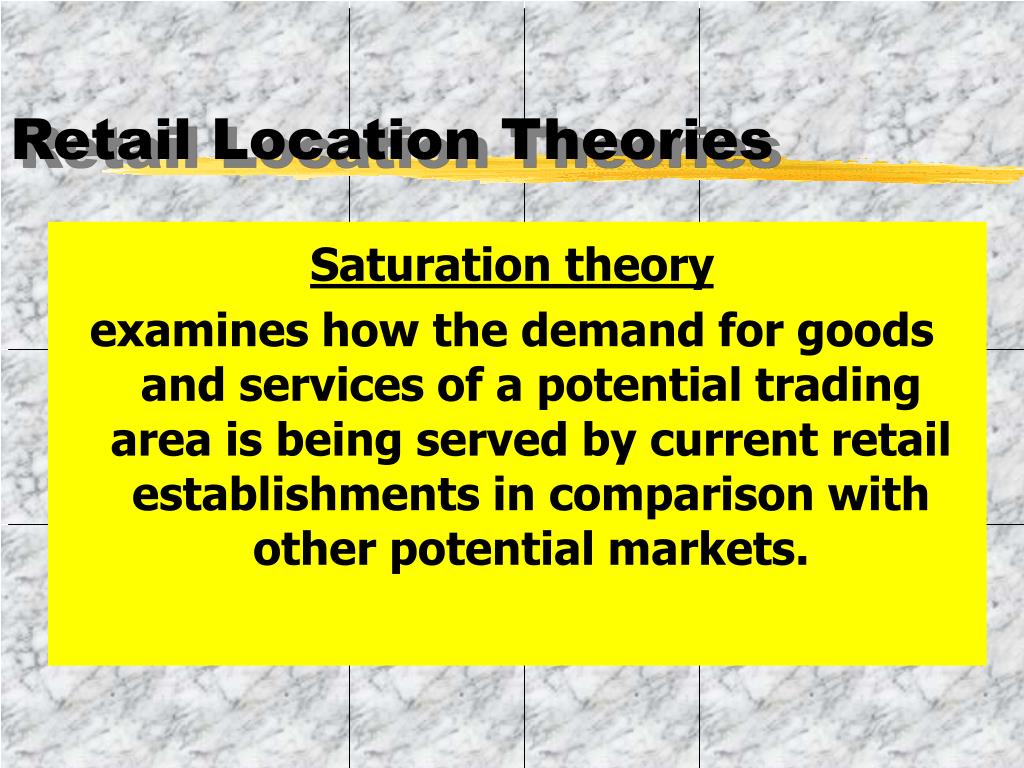 Retail Location Theories

Saturation theory

examines how the demand for goods and services of a potential trading area is being served by current retail establishments in comparison with other potential markets.